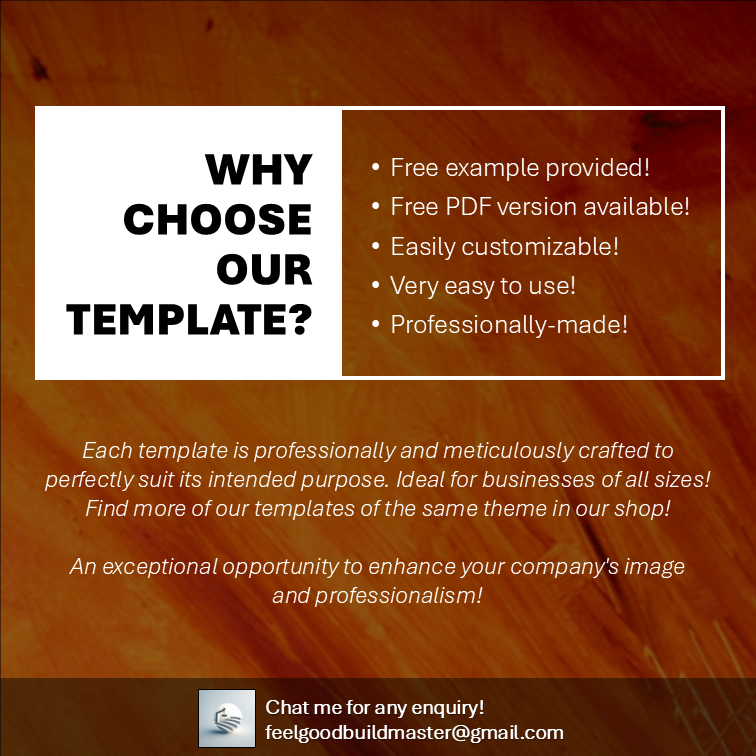 WHY CHOOSE OUR TEMPLATE?

• Free example provided!
• Free PDF version available!
• Easily customizable!
• Very easy to use!
• Professionally-made!

Each template is professionally and meticulously crafted to perfectly suit its intended purpose. Ideal for businesses of all sizes! Find more of our templates of the same theme in our shop!

An exceptional opportunity to enhance your company's image and professionalism!

Chat me for any enquiry!
feelgoodbuildmaster@gmail.com